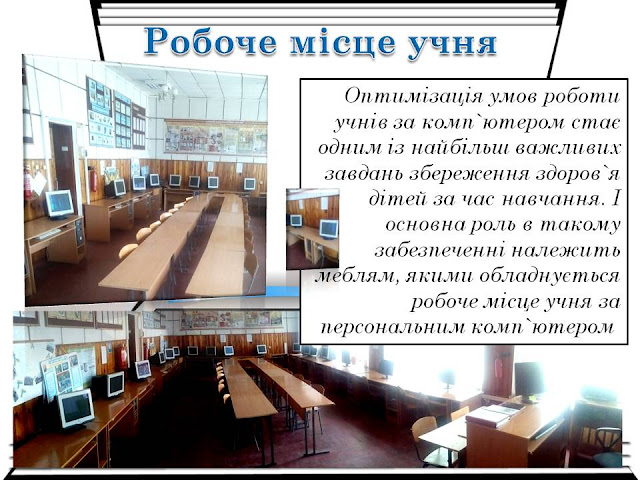 Робоче місце учня

Оптимізація умов роботи учнів за комп`ютером стає одним із найбільш важливих завдань збереження здоров`я дітей за час навчання. І основна роль в такому забезпеченні належить меблям, якими обладнується робоче місце учня за персональним комп`ютером